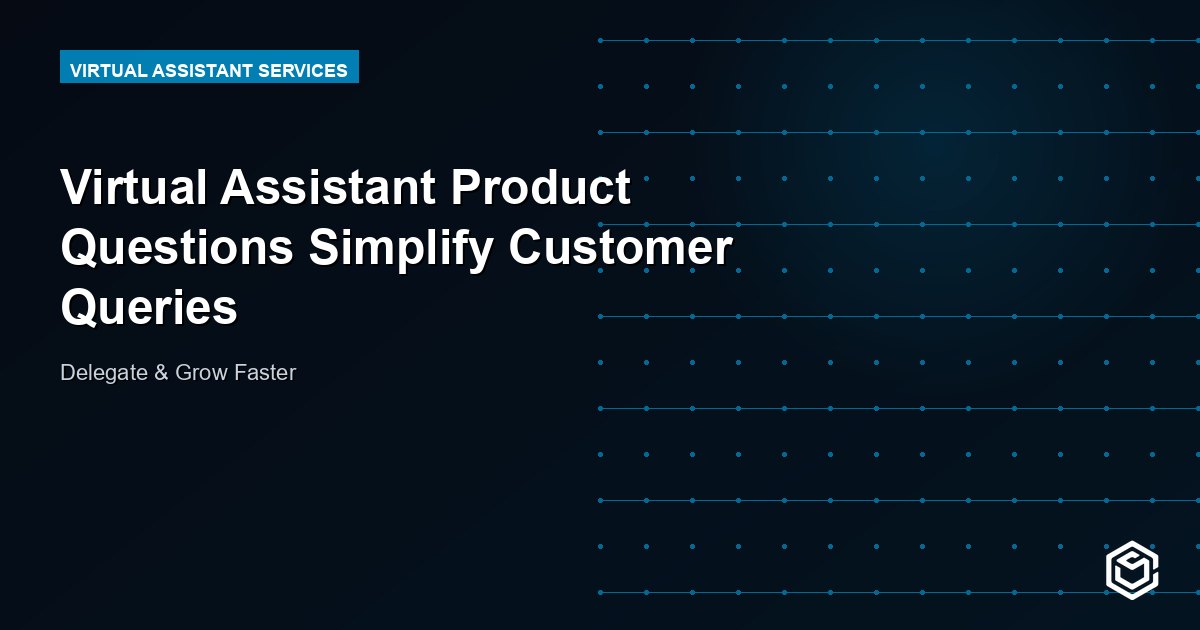 VIRTUAL ASSISTANT SERVICES

Virtual Assistant Product Questions Simplify Customer Queries

Delegate & Grow Faster